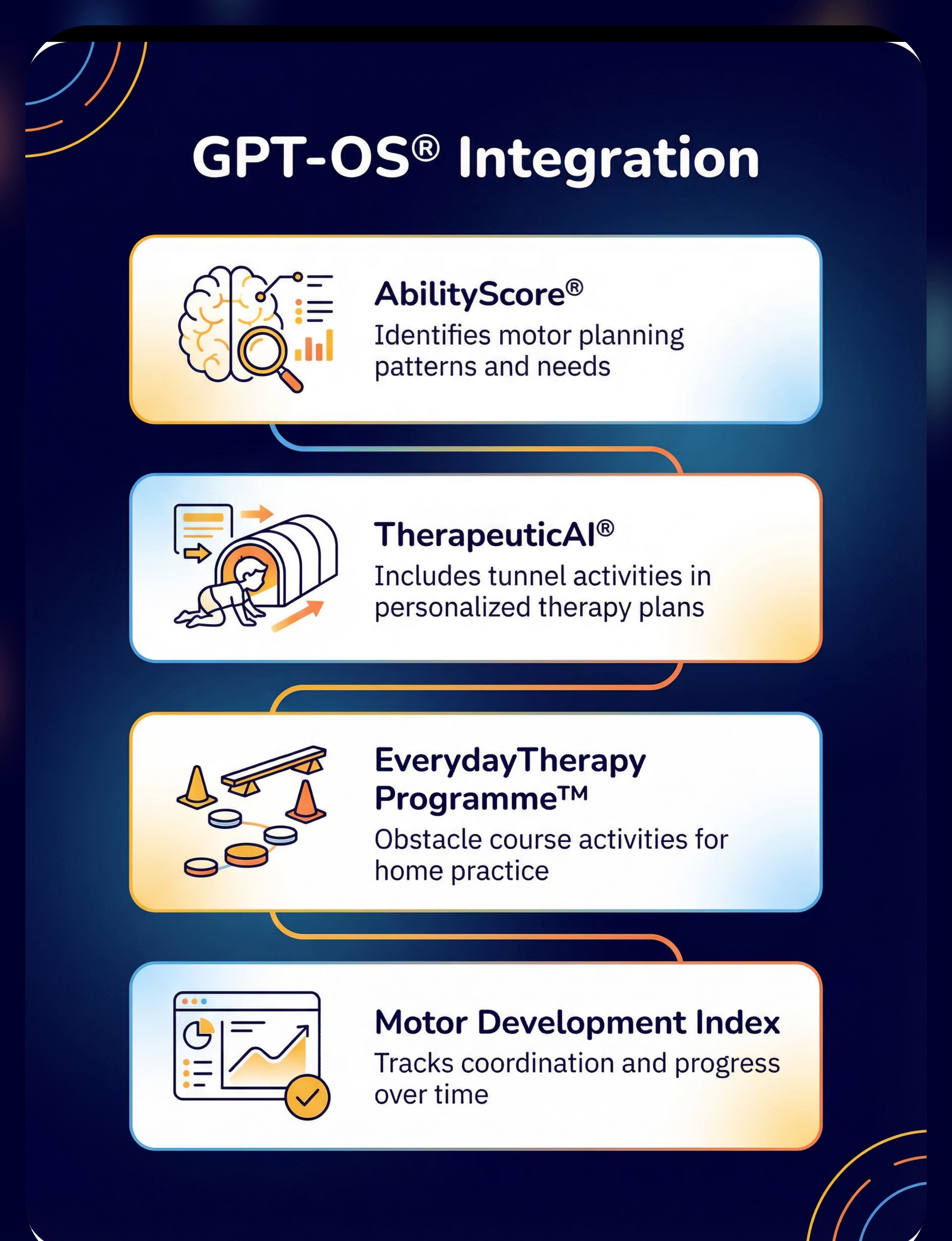 GPT-OS® Integration

AbilityScore®
Identifies motor planning patterns and needs

TherapeuticAI®
Includes tunnel activities in personalized therapy plans

EverydayTherapy Programme™
Obstacle course activities for home practice

Motor Development Index
Tracks coordination and progress over time